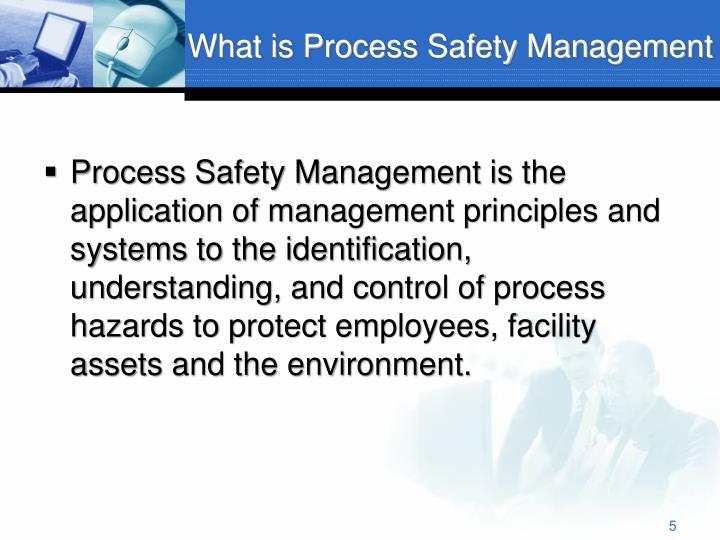 What is Process Safety Management

▪ Process Safety Management is the application of management principles and systems to the identification, understanding, and control of process hazards to protect employees, facility assets and the environment.

5